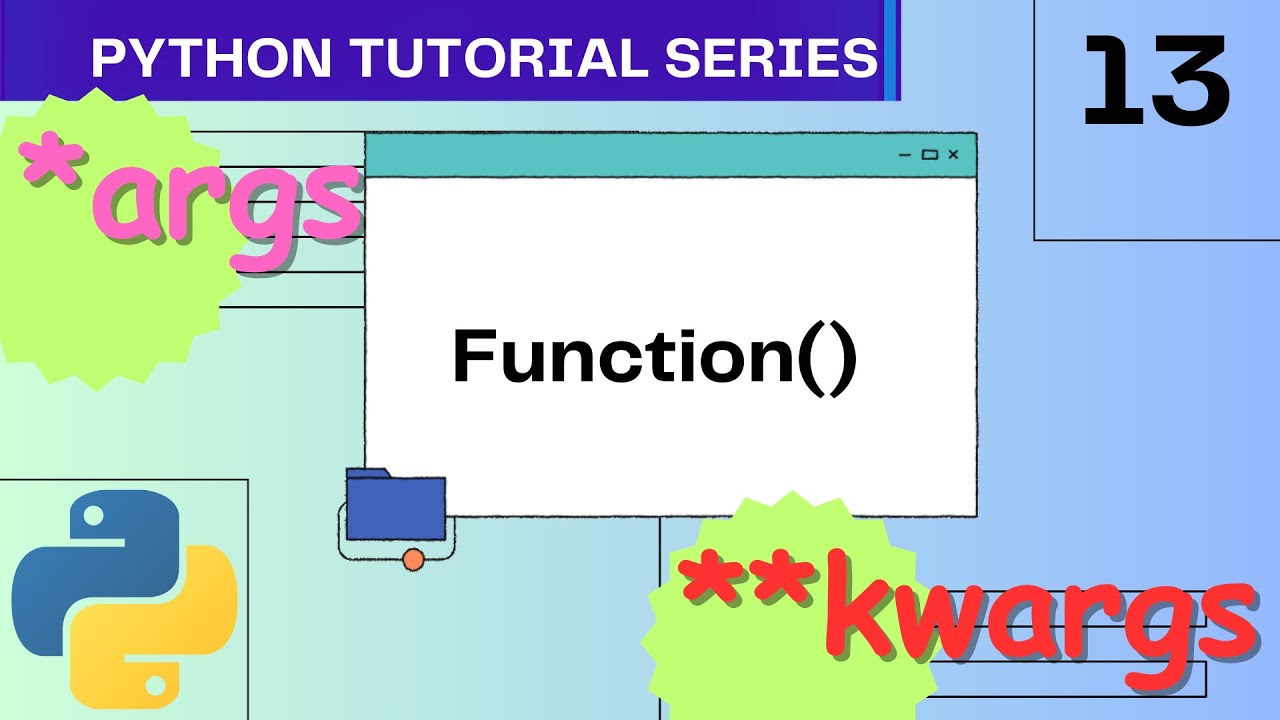 PYTHON TUTORIAL SERIES

13

*args

Function()

**kwargs